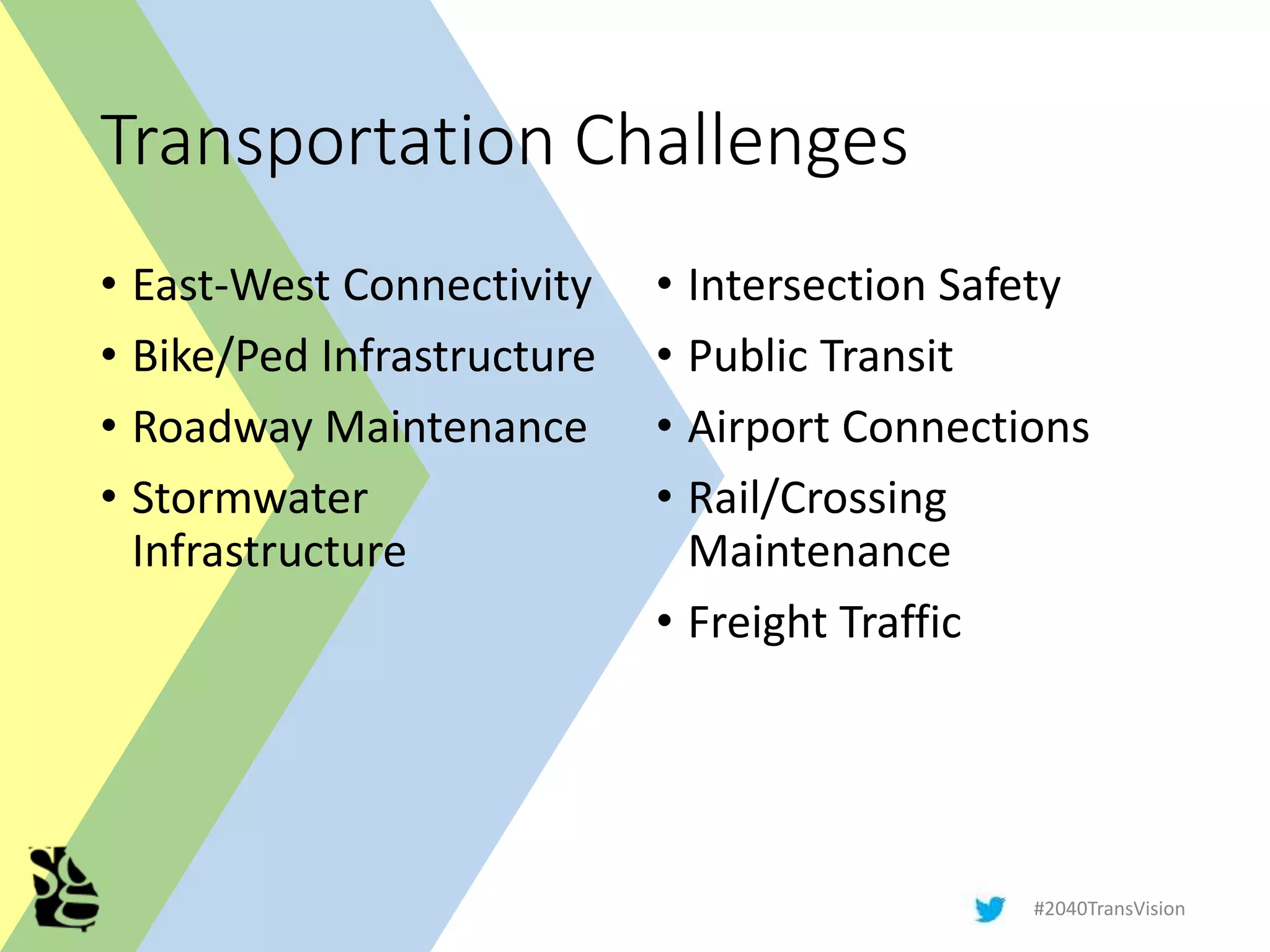 Transportation Challenges

• East-West Connectivity
• Bike/Ped Infrastructure
• Roadway Maintenance
• Stormwater Infrastructure

• Intersection Safety
• Public Transit
• Airport Connections
• Rail/Crossing Maintenance
• Freight Traffic

#2040TransVision